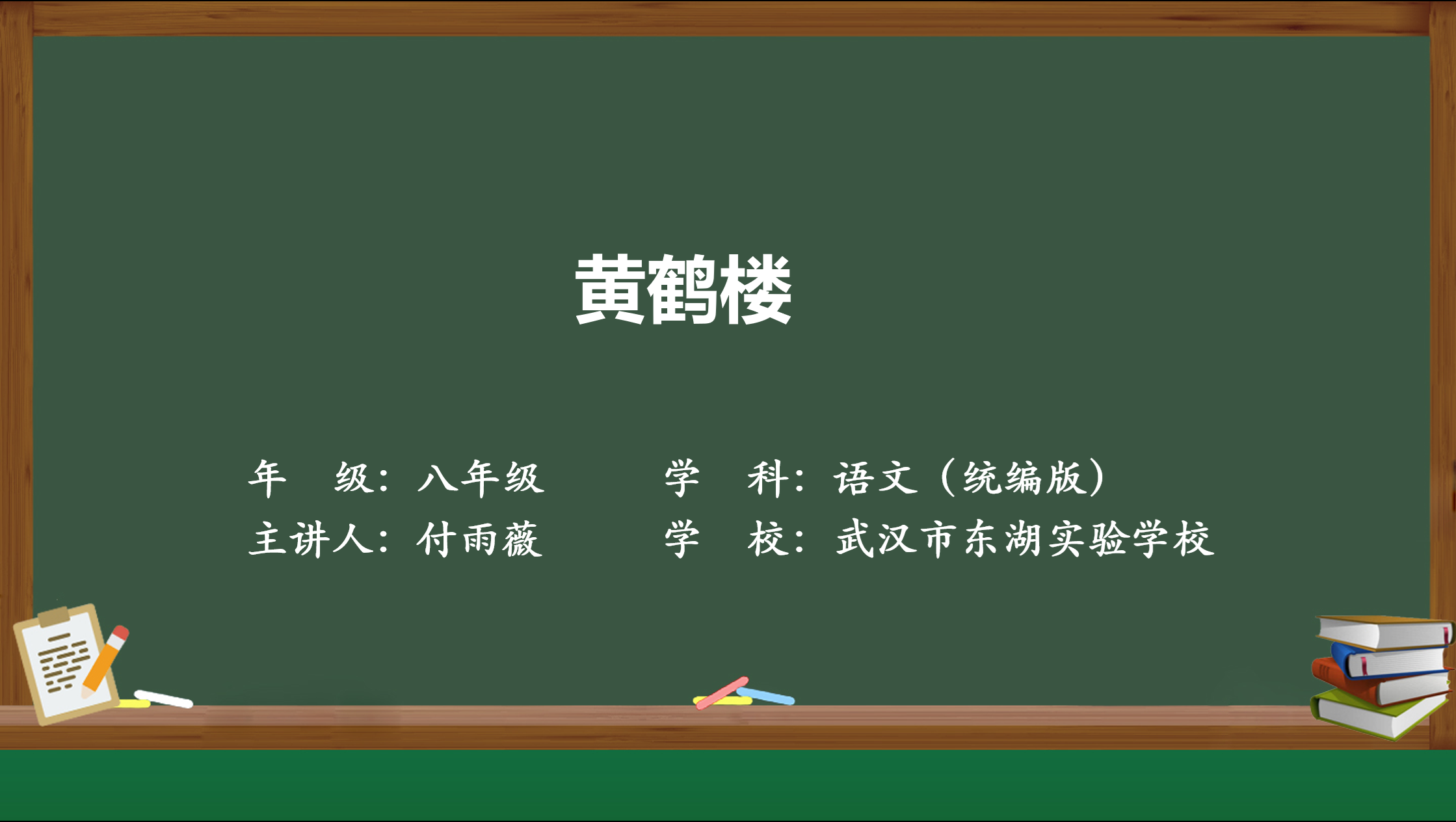 黄鹤楼

年　级：八年级　　学　科：语文（统编版）

主讲人：付雨薇　　学　校：武汉市东湖实验学校